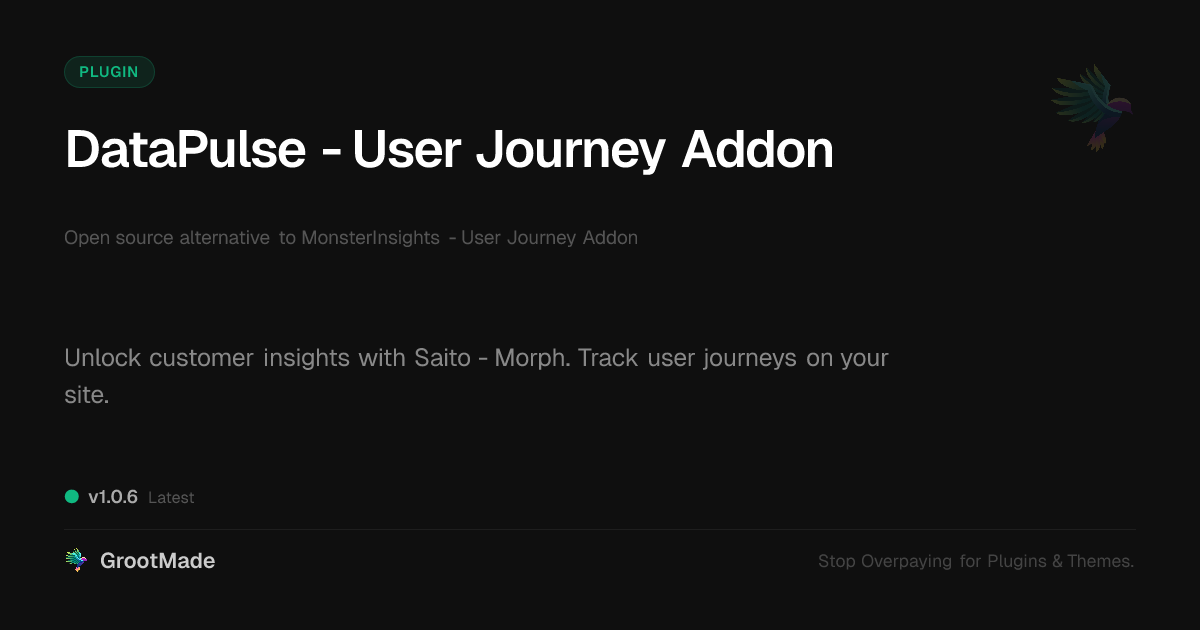 PLUGIN

DataPulse - User Journey Addon

Open source alternative to MonsterInsights - User Journey Addon

Unlock customer insights with Saito - Morph. Track user journeys on your site.

v1.0.6 Latest

GrootMade

Stop Overpaying for Plugins & Themes.